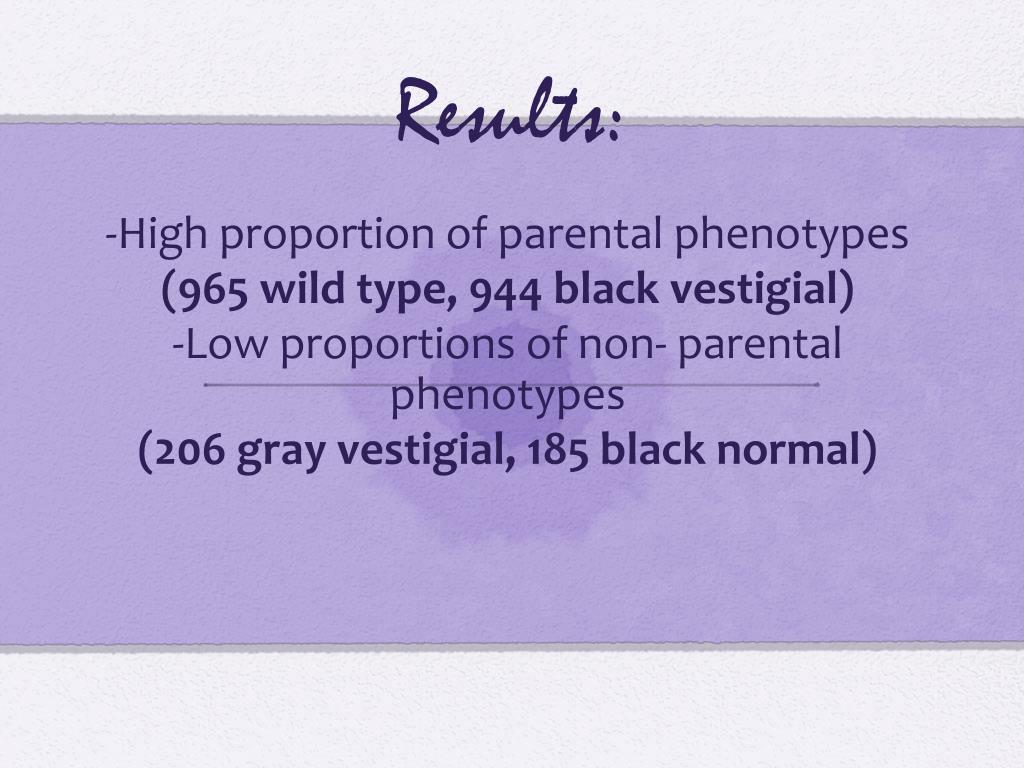 Results:

-High proportion of parental phenotypes
(965 wild type, 944 black vestigial)
-Low proportions of non- parental phenotypes
(206 gray vestigial, 185 black normal)